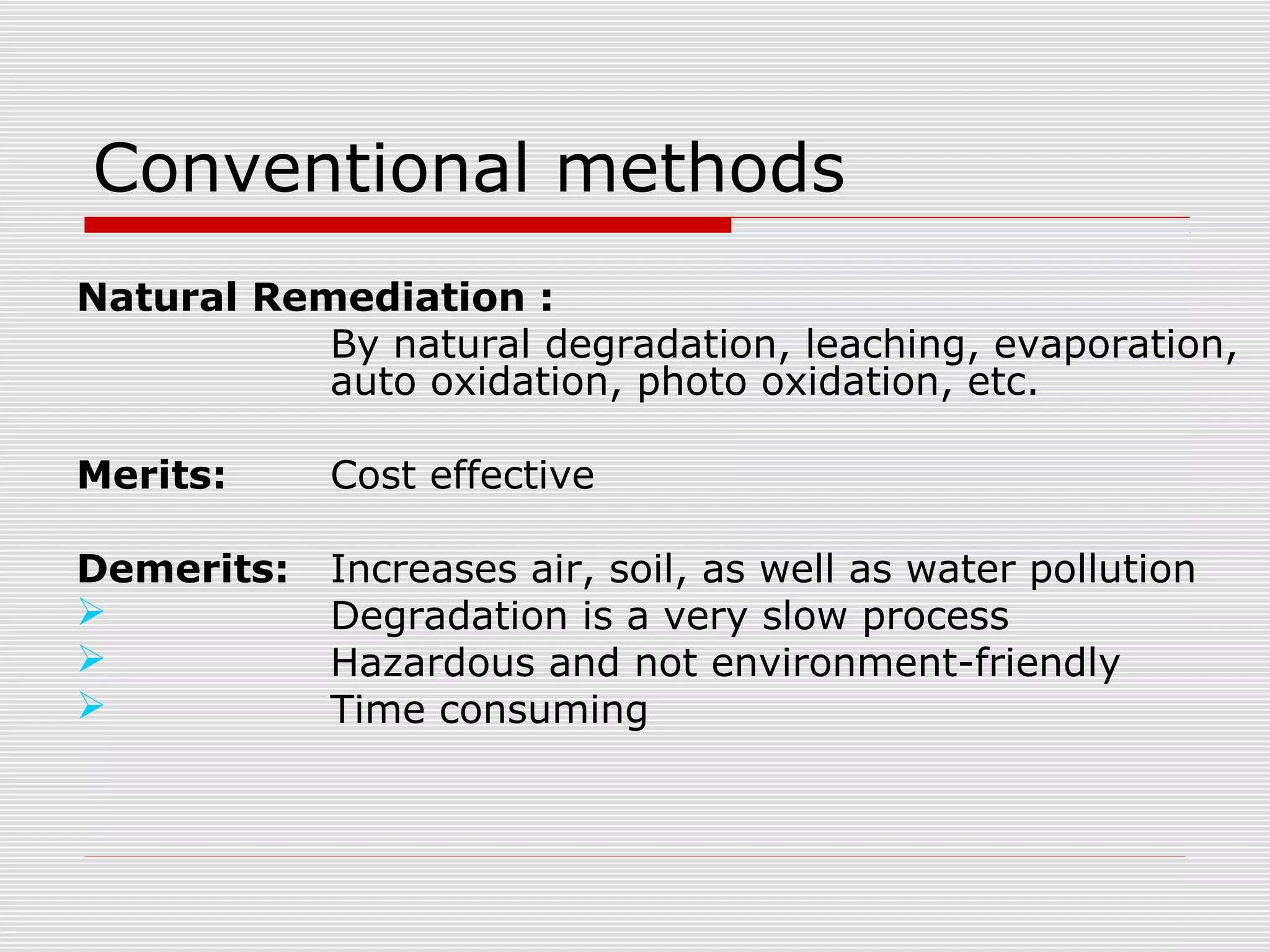 Conventional methods

Natural Remediation :
By natural degradation, leaching, evaporation, auto oxidation, photo oxidation, etc.

Merits: Cost effective

Demerits: Increases air, soil, as well as water pollution
➢ Degradation is a very slow process
➢ Hazardous and not environment-friendly
➢ Time consuming